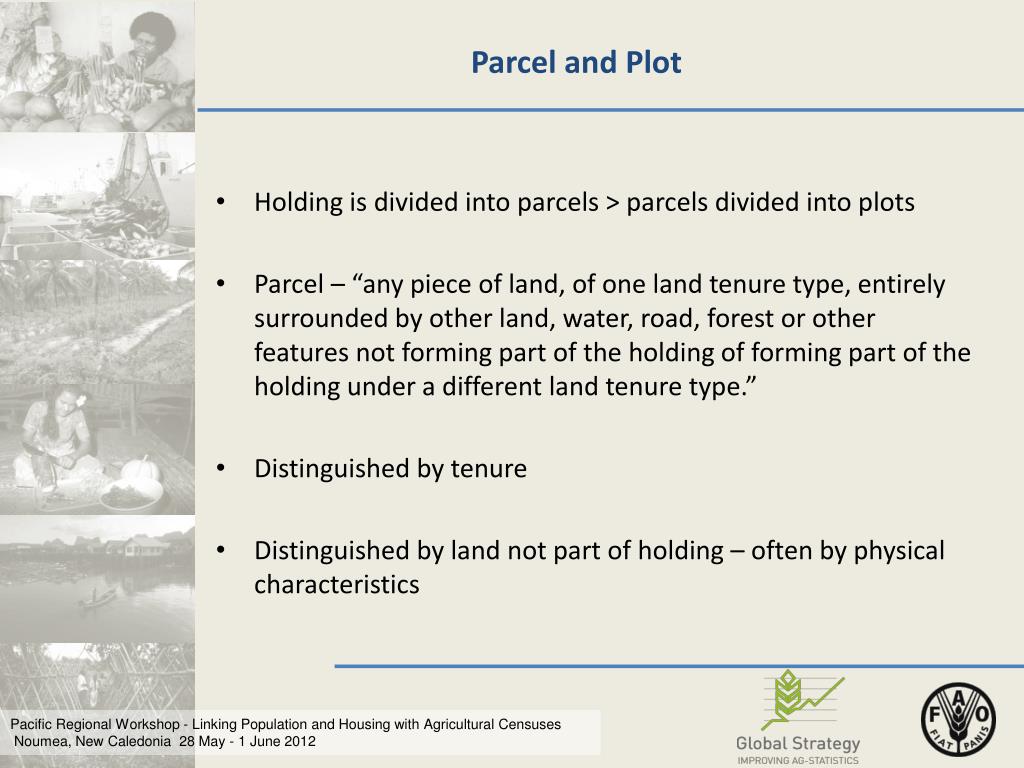 Parcel and Plot

• Holding is divided into parcels > parcels divided into plots

• Parcel – “any piece of land, of one land tenure type, entirely surrounded by other land, water, road, forest or other features not forming part of the holding of forming part of the holding under a different land tenure type.”

• Distinguished by tenure

• Distinguished by land not part of holding – often by physical characteristics

Pacific Regional Workshop - Linking Population and Housing with Agricultural Censuses
Noumea, New Caledonia 28 May - 1 June 2012

Global Strategy
IMPROVING AG-STATISTICS

F A O
FIAT PANIS